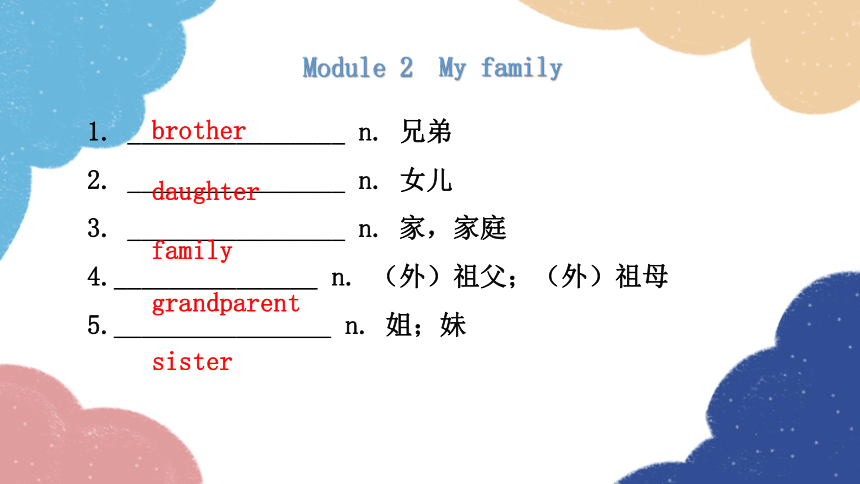 Module 2 My family

1. brother n. 兄弟

2. daughter n. 女儿

3. family n. 家，家庭

4. grandparent n. （外）祖父；（外）祖母

5. sister n. 姐；妹